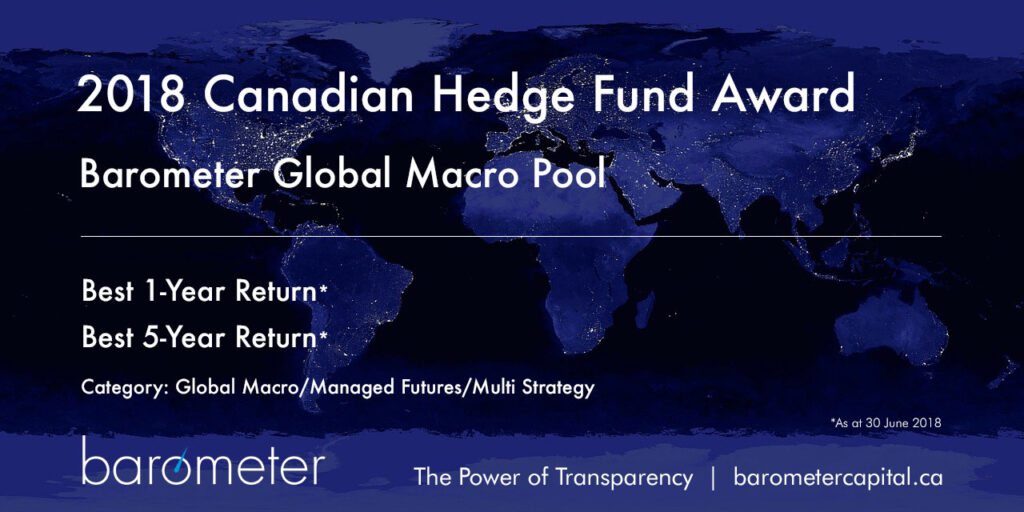 2018 Canadian Hedge Fund Award

Barometer Global Macro Pool

Best 1-Year Return*

Best 5-Year Return*

Category: Global Macro/Managed Futures/Multi Strategy

*As at 30 June 2018

barometer

The Power of Transparency | barometercapital.ca